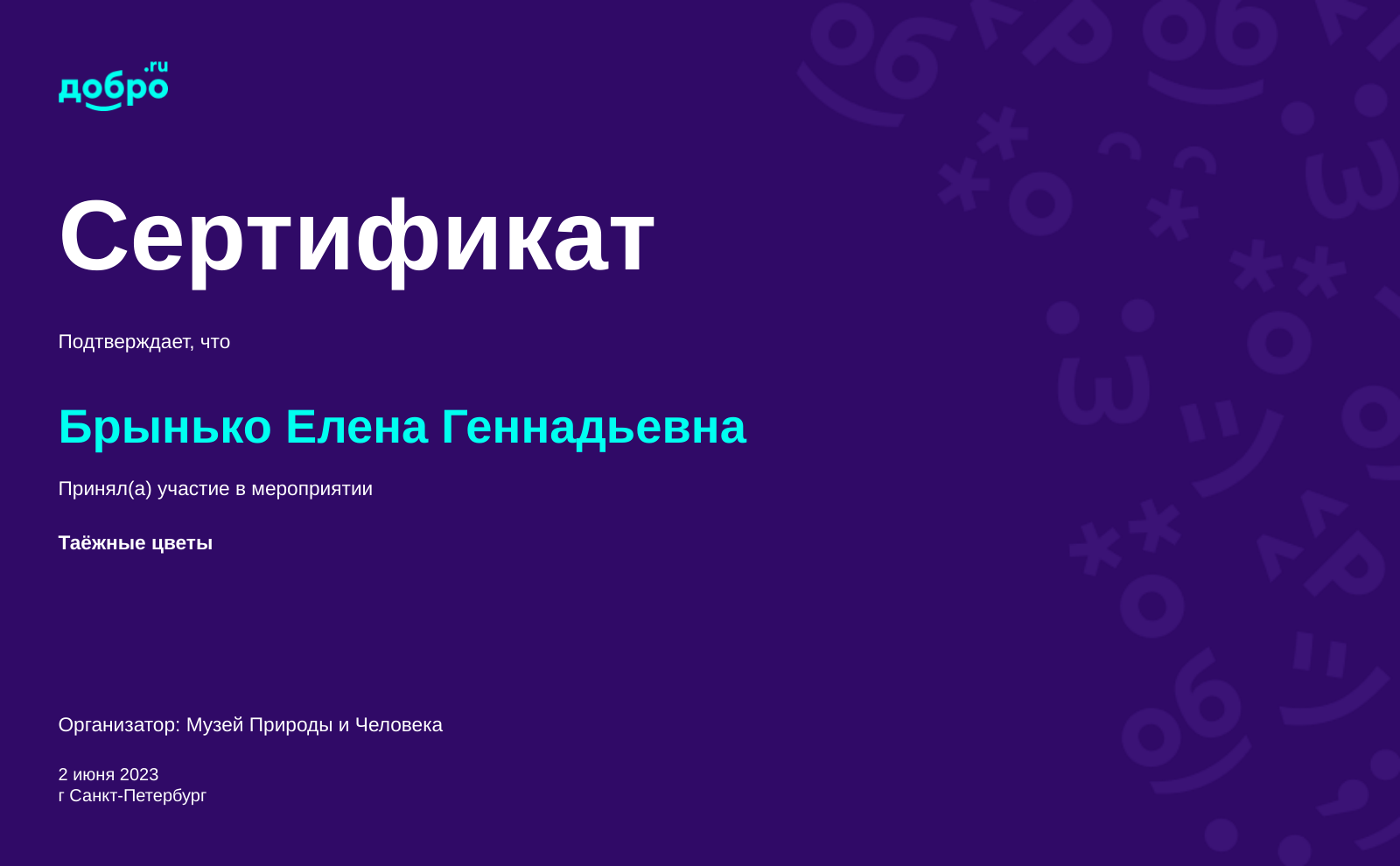 добро.ru

Сертификат

Подтверждает, что

Брынько Елена Геннадьевна

Принял(а) участие в мероприятии

Таёжные цветы

Организатор: Музей Природы и Человека

2 июня 2023
г Санкт-Петербург